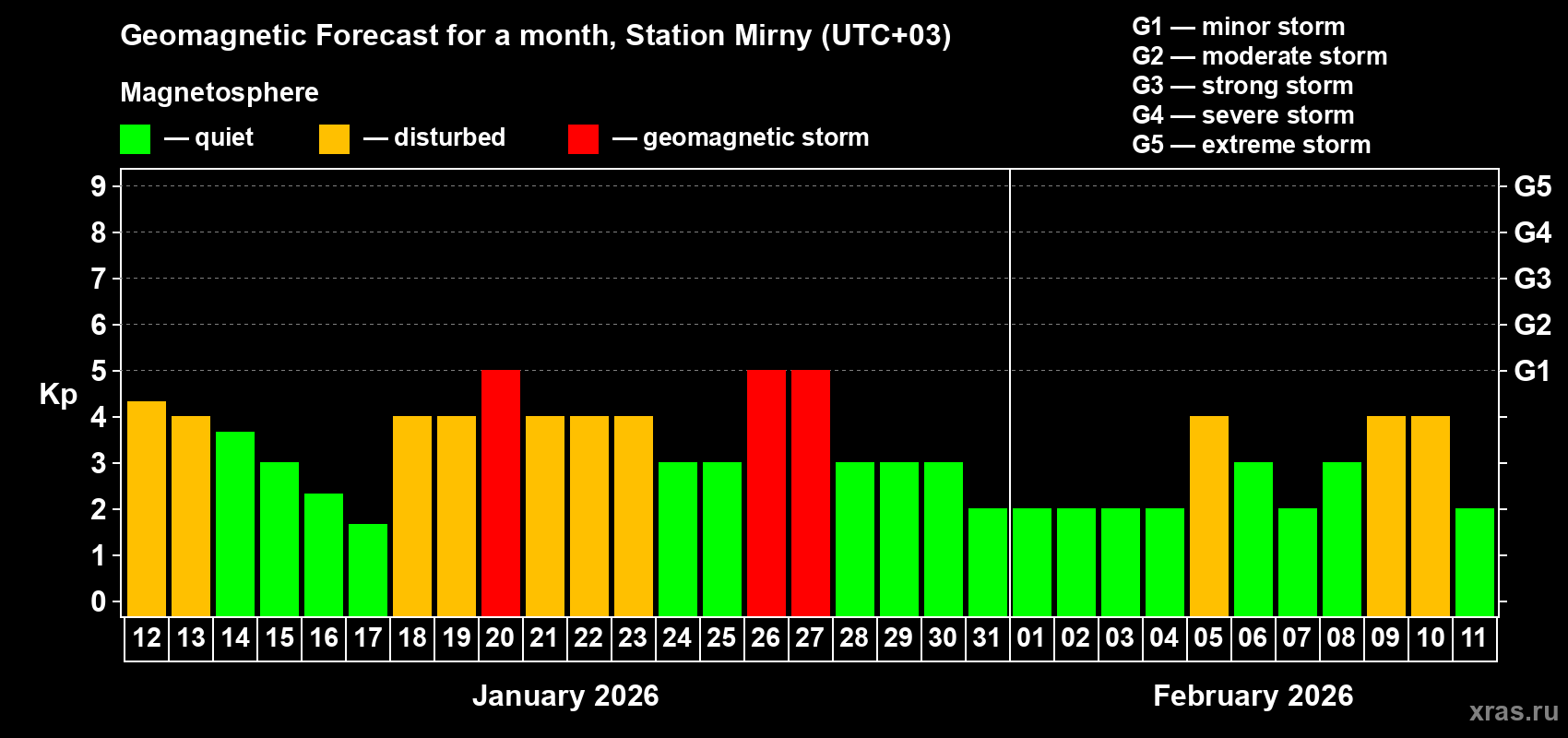 Geomagnetic Forecast for a month, Station Mirny (UTC+03)

Magnetosphere

— quiet — disturbed — geomagnetic storm

G1 — minor storm
G2 — moderate storm
G3 — strong storm
G4 — severe storm
G5 — extreme storm

Kp

9 8 7 6 5 4 3 2 1 0

G5 G4 G3 G2 G1

12 13 14 15 16 17 18 19 20 21 22 23 24 25 26 27 28 29 30 31 01 02 03 04 05 06 07 08 09 10 11

January 2026

February 2026

xras.ru